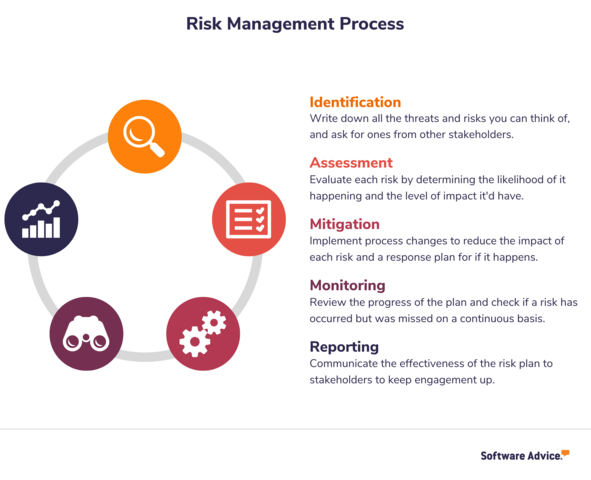 Risk Management Process

Identification
Write down all the threats and risks you can think of, and ask for ones from other stakeholders.

Assessment
Evaluate each risk by determining the likelihood of it happening and the level of impact it'd have.

Mitigation
Implement process changes to reduce the impact of each risk and a response plan for if it happens.

Monitoring
Review the progress of the plan and check if a risk has occurred but was missed on a continuous basis.

Reporting
Communicate the effectiveness of the risk plan to stakeholders to keep engagement up.

Software Advice.